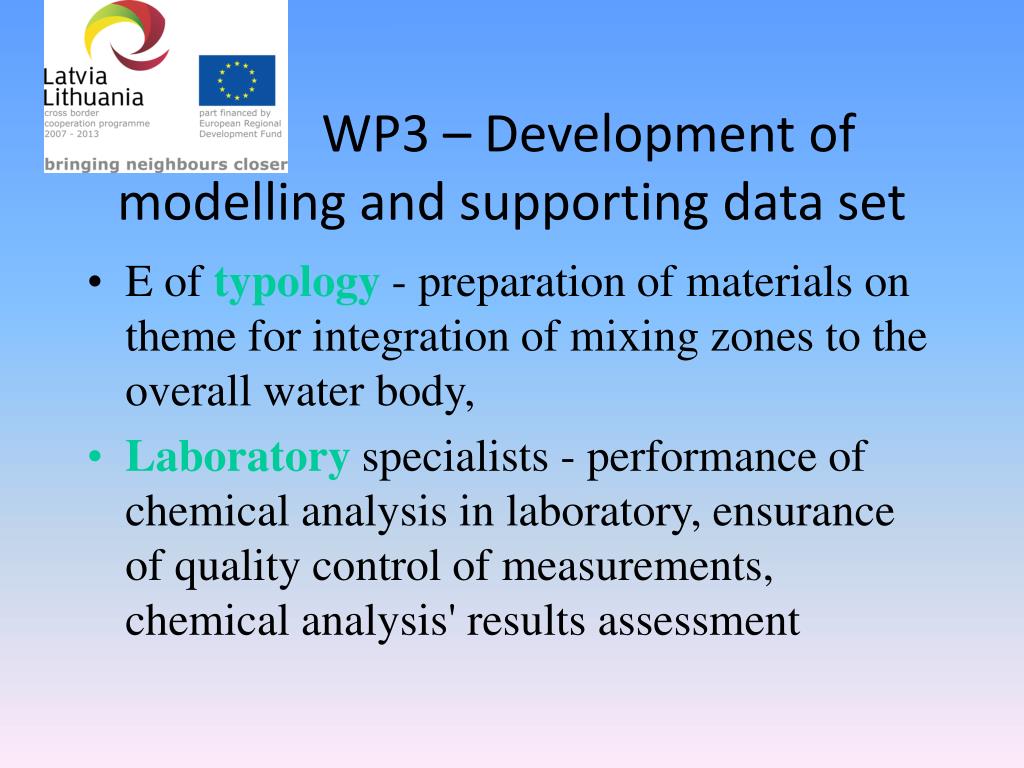 Latvia
Lithuania
cross border
cooperation programme
2007 - 2013

part financed by
European Regional
Development Fund

bringing neighbours closer

WP3 – Development of modelling and supporting data set

• E of typology - preparation of materials on theme for integration of mixing zones to the overall water body,
• Laboratory specialists - performance of chemical analysis in laboratory, ensurance of quality control of measurements, chemical analysis' results assessment